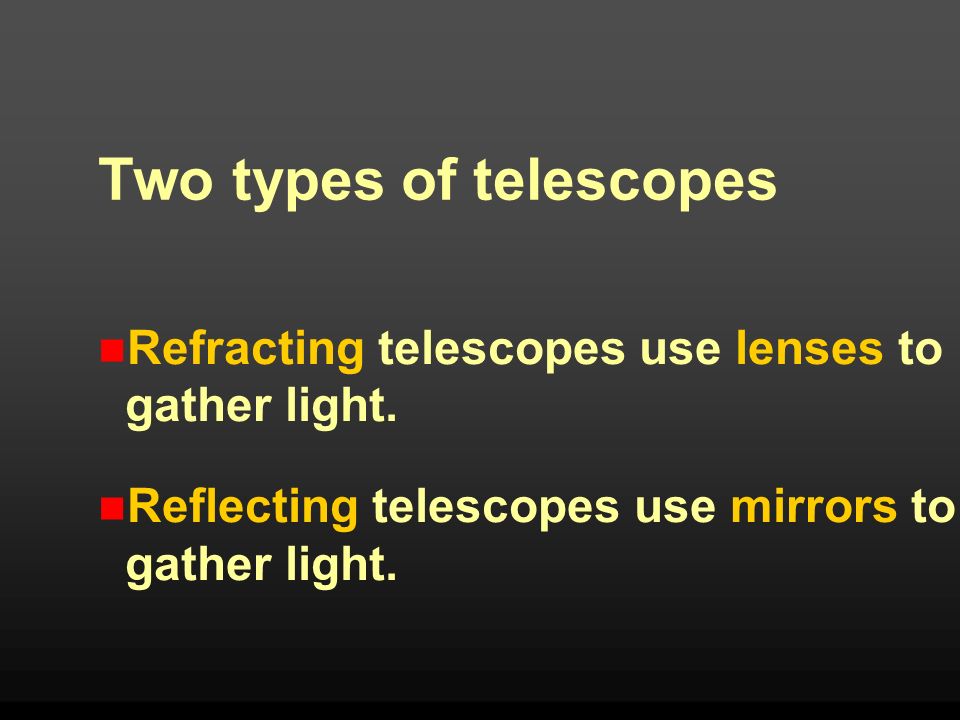 Two types of telescopes

Refracting telescopes use lenses to gather light.

Reflecting telescopes use mirrors to gather light.